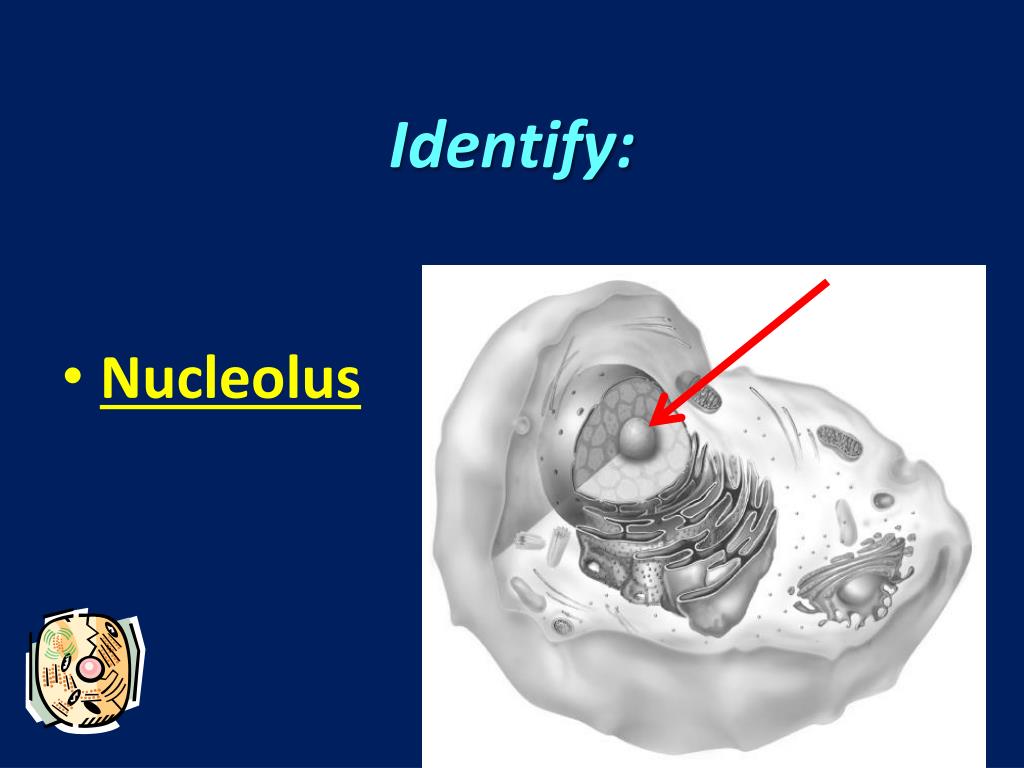 Identify:

• Nucleolus